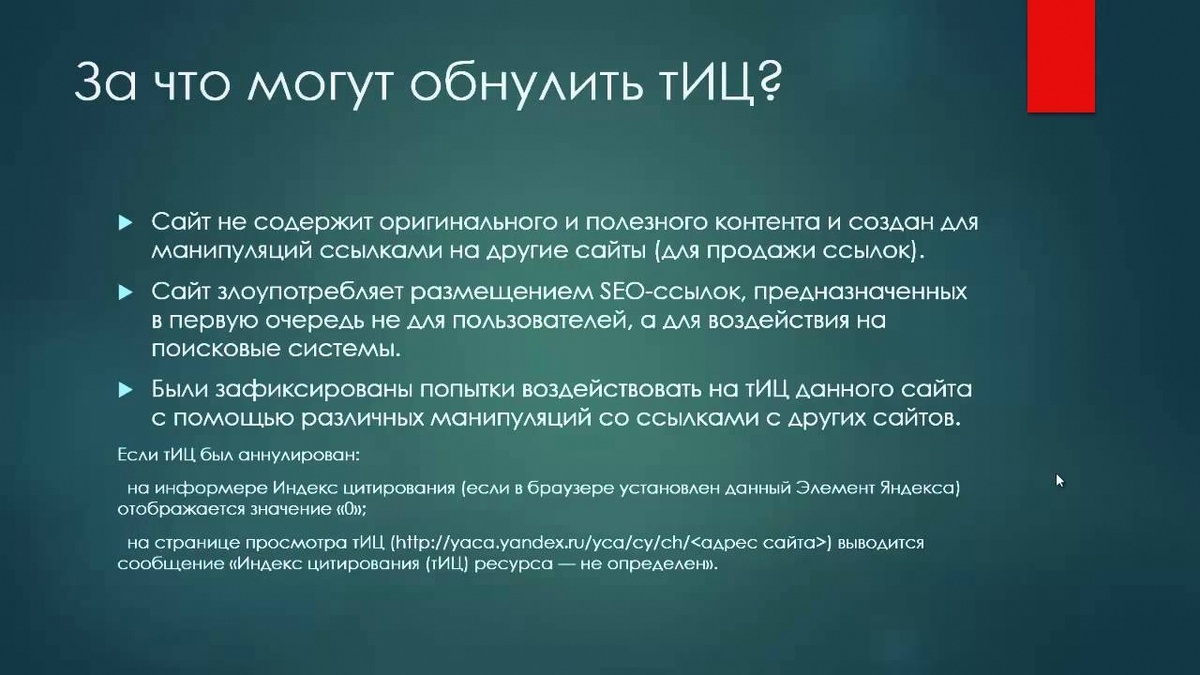 За что могут обнулить тИЦ?

Сайт не содержит оригинального и полезного контента и создан для манипуляций ссылками на другие сайты (для продажи ссылок).

Сайт злоупотребляет размещением SEO-ссылок, предназначенных в первую очередь не для пользователей, а для воздействия на поисковые системы.

Были зафиксированы попытки воздействовать на тИЦ данного сайта с помощью различных манипуляций со ссылками с других сайтов.

Если тИЦ был аннулирован:

на информере Индекс цитирования (если в браузере установлен данный Элемент Яндекса) отображается значение «0»;

на странице просмотра тИЦ (http://yaca.yandex.ru/yca/cy/ch/<адрес сайта>) выводится сообщение «Индекс цитирования (тИЦ) ресурса — не определен».